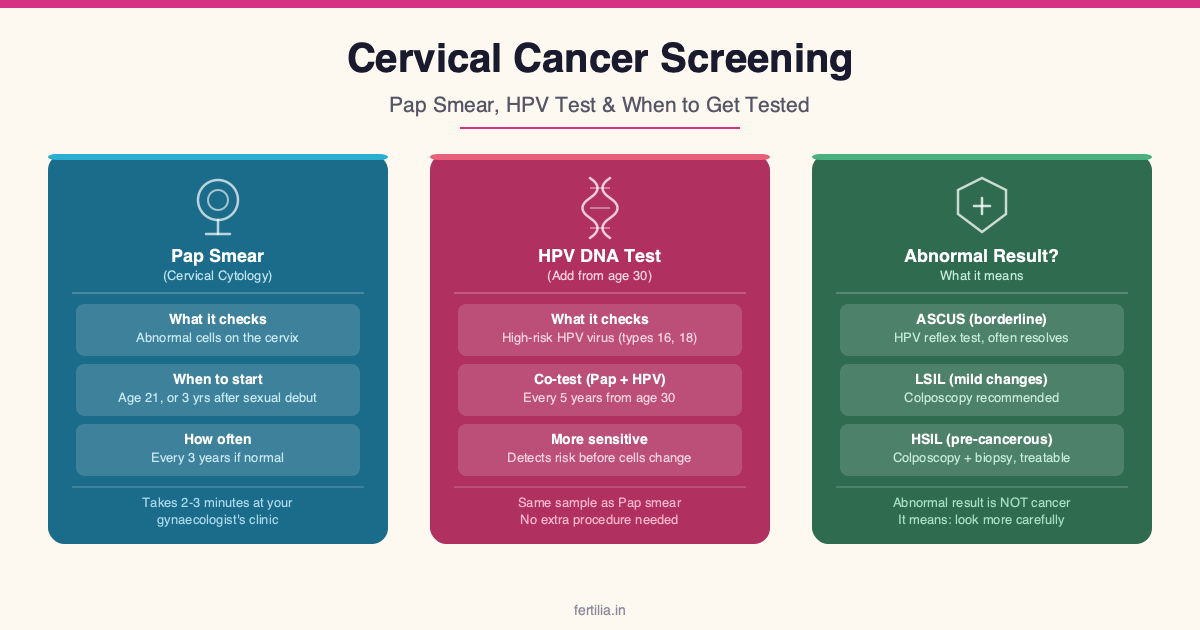 Cervical Cancer Screening

Pap Smear, HPV Test & When to Get Tested

Pap Smear
(Cervical Cytology)

What it checks
Abnormal cells on the cervix

When to start
Age 21, or 3 yrs after sexual debut

How often
Every 3 years if normal

Takes 2-3 minutes at your gynaecologist's clinic

HPV DNA Test
(Add from age 30)

What it checks
High-risk HPV virus (types 16, 18)

Co-test (Pap + HPV)
Every 5 years from age 30

More sensitive
Detects risk before cells change

Same sample as Pap smear
No extra procedure needed

Abnormal Result?
What it means

ASCUS (borderline)
HPV reflex test, often resolves

LSIL (mild changes)
Colposcopy recommended

HSIL (pre-cancerous)
Colposcopy + biopsy, treatable

Abnormal result is NOT cancer
It means: look more carefully

fertilia.in